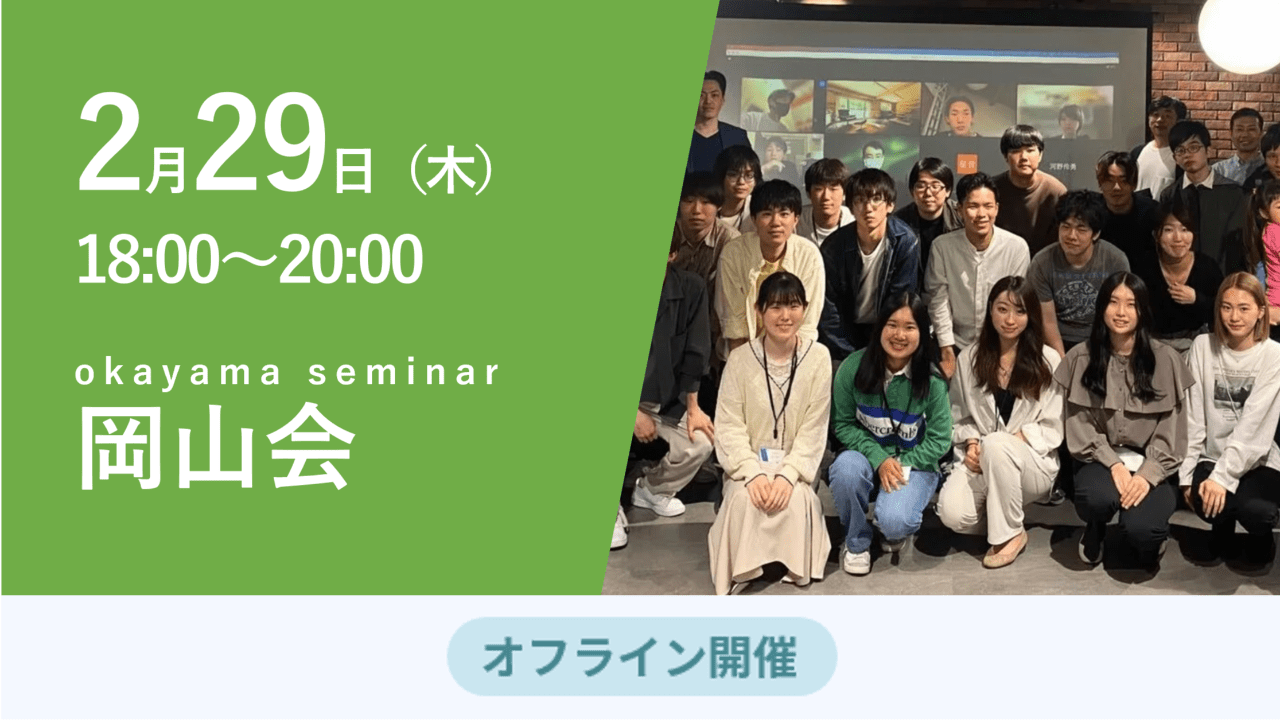 2月29日（木）
18:00〜20:00

okayama seminar
岡山会

オフライン開催